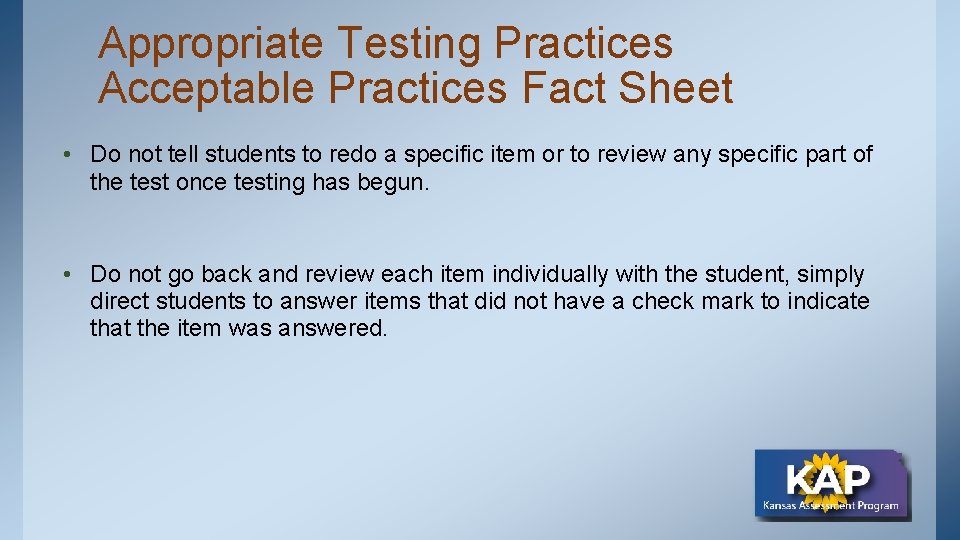 Appropriate Testing Practices
Acceptable Practices Fact Sheet

• Do not tell students to redo a specific item or to review any specific part of the test once testing has begun.

• Do not go back and review each item individually with the student, simply direct students to answer items that did not have a check mark to indicate that the item was answered.

KAP
Kansas Assessment Program